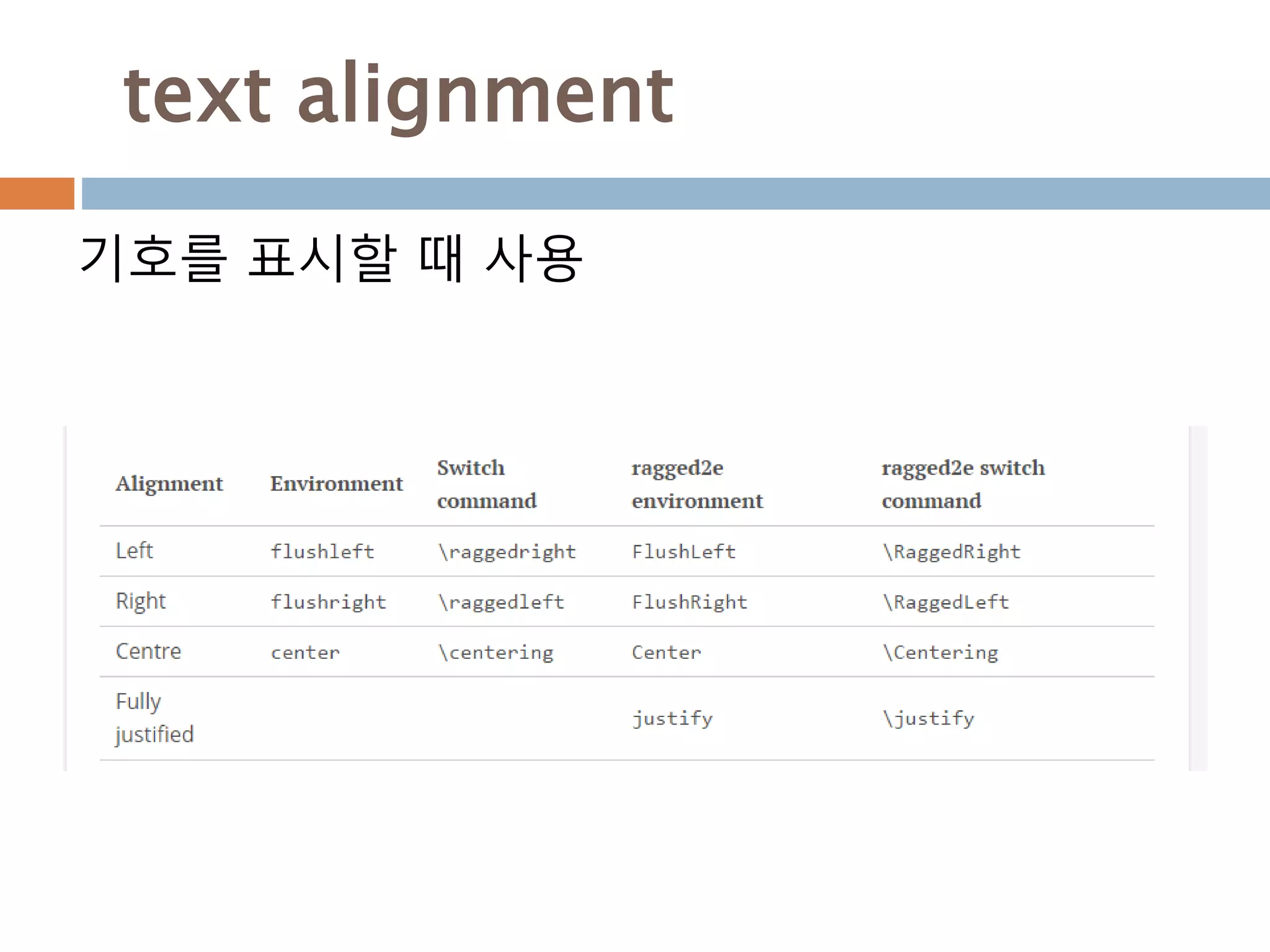 text alignment

기호를 표시할 때 사용

| Alignment | Environment | Switch command | ragged2e environment | ragged2e switch command |
|---|---|---|---|---|
| Left | flushleft | \raggedright | FlushLeft | \RaggedRight |
| Right | flushright | \raggedleft | FlushRight | \RaggedLeft |
| Centre | center | \centering | Center | \Centering |
| Fully justified | | | justify | \justify |